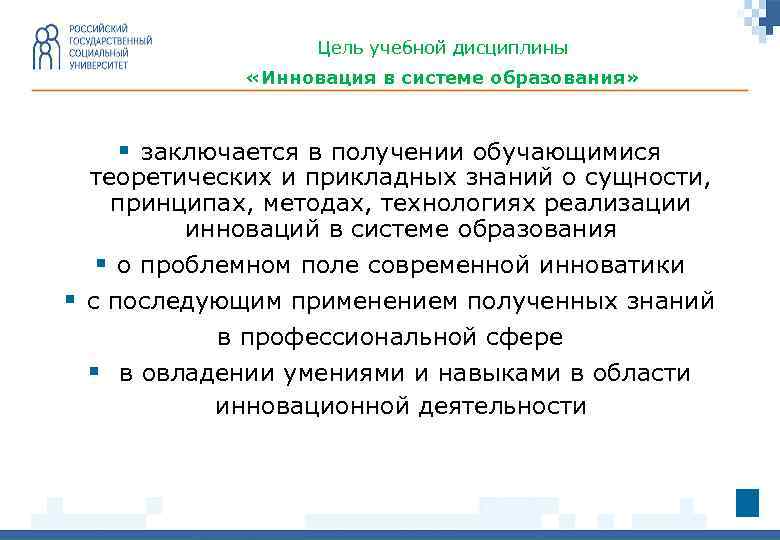 РОССИЙСКИЙ ГОСУДАРСТВЕННЫЙ СОЦИАЛЬНЫЙ УНИВЕРСИТЕТ

Цель учебной дисциплины
«Инновация в системе образования»

▪ заключается в получении обучающимися теоретических и прикладных знаний о сущности, принципах, методах, технологиях реализации инноваций в системе образования

▪ о проблемном поле современной инноватики

▪ с последующим применением полученных знаний в профессиональной сфере

▪ в овладении умениями и навыками в области инновационной деятельности